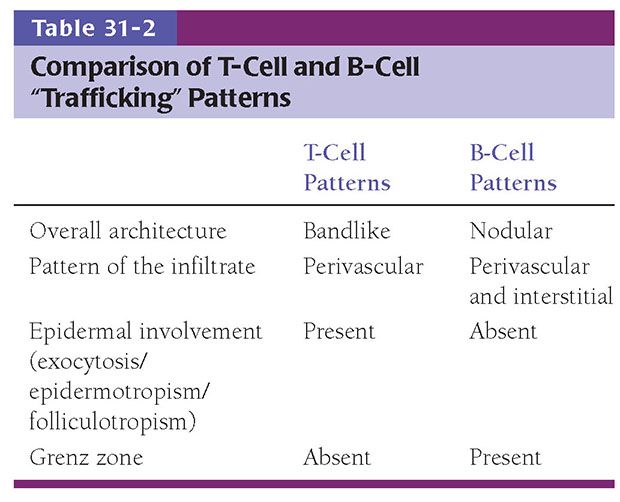 Table 31-2

Comparison of T-Cell and B-Cell "Trafficking" Patterns

| | T-Cell Patterns | B-Cell Patterns |
|---|---|---|
| Overall architecture | Bandlike | Nodular |
| Pattern of the infiltrate | Perivascular | Perivascular and interstitial |
| Epidermal involvement (exocytosis/ epidermotropism/ folliculotropism) | Present | Absent |
| Grenz zone | Absent | Present |